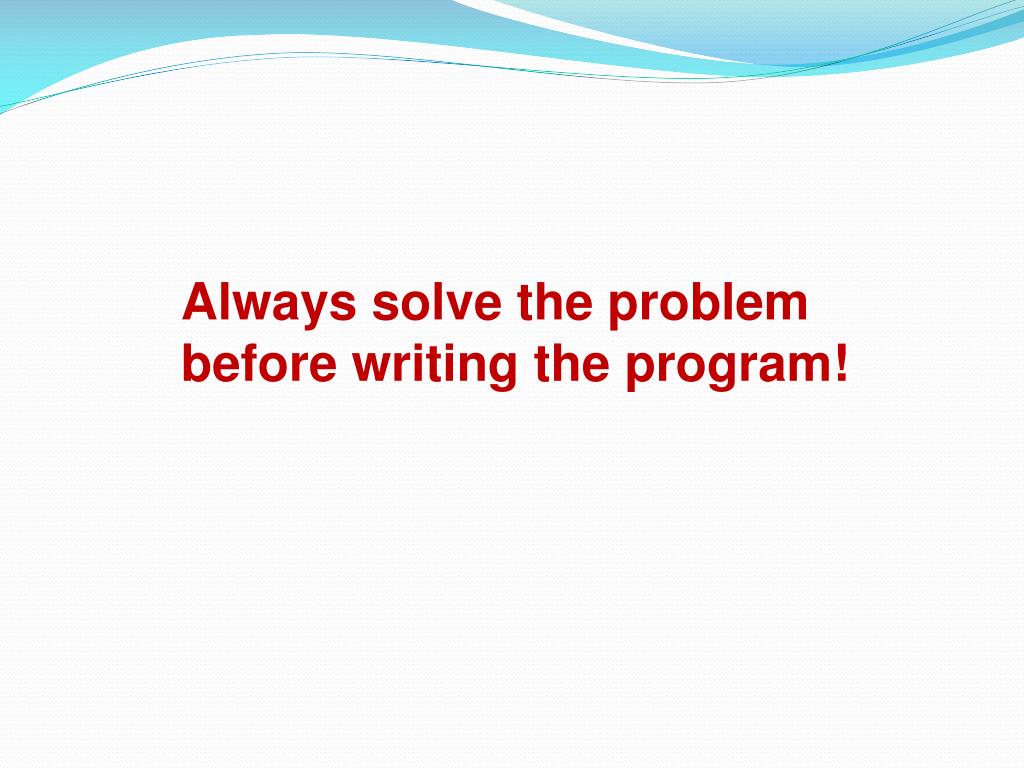 Always solve the problem before writing the program!